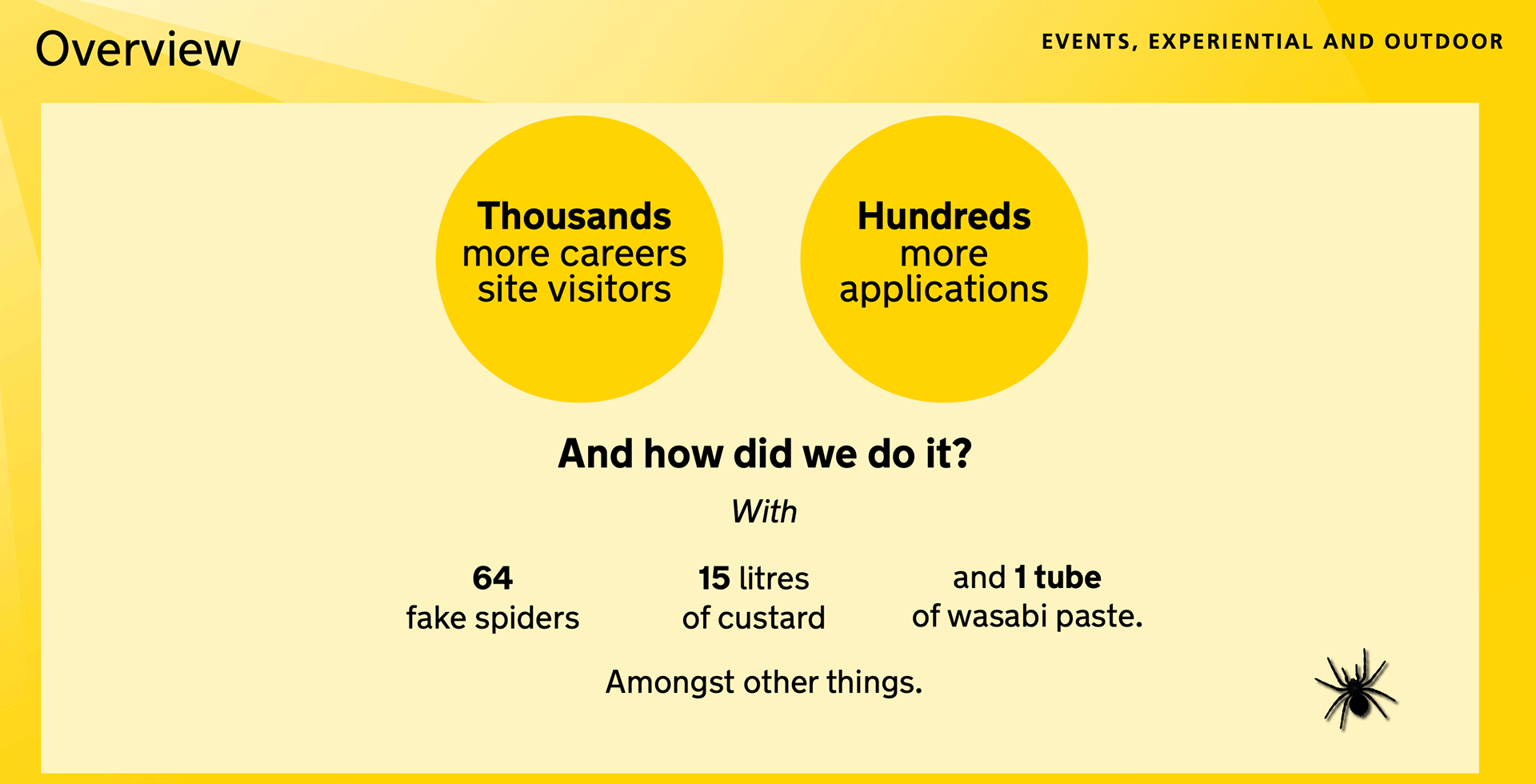 Overview

EVENTS, EXPERIENTIAL AND OUTDOOR

Thousands more careers site visitors

Hundreds more applications

And how did we do it?

With

64 fake spiders

15 litres of custard

and 1 tube of wasabi paste.

Amongst other things.